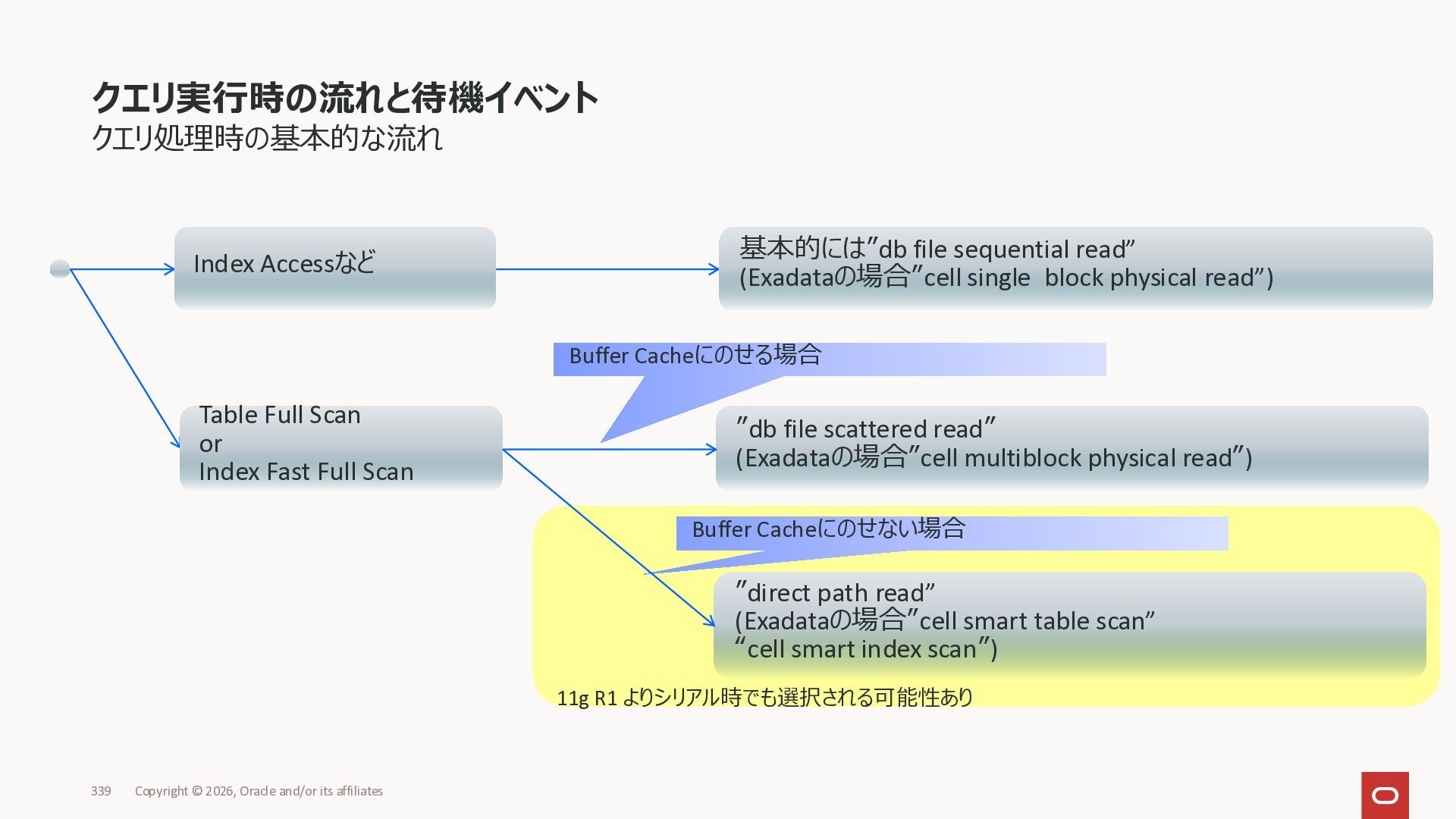 クエリ実行時の流れと待機イベント
クエリ処理時の基本的な流れ

Index Accessなど

基本的には”db file sequential read”
(Exadataの場合”cell single block physical read”)

Buffer Cacheにのせる場合

Table Full Scan
or
Index Fast Full Scan

”db file scattered read”
(Exadataの場合”cell multiblock physical read”)

Buffer Cacheにのせない場合

”direct path read”
(Exadataの場合”cell smart table scan”
“cell smart index scan”)

11g R1 よりシリアル時でも選択される可能性あり

339 Copyright © 2026, Oracle and/or its affiliates